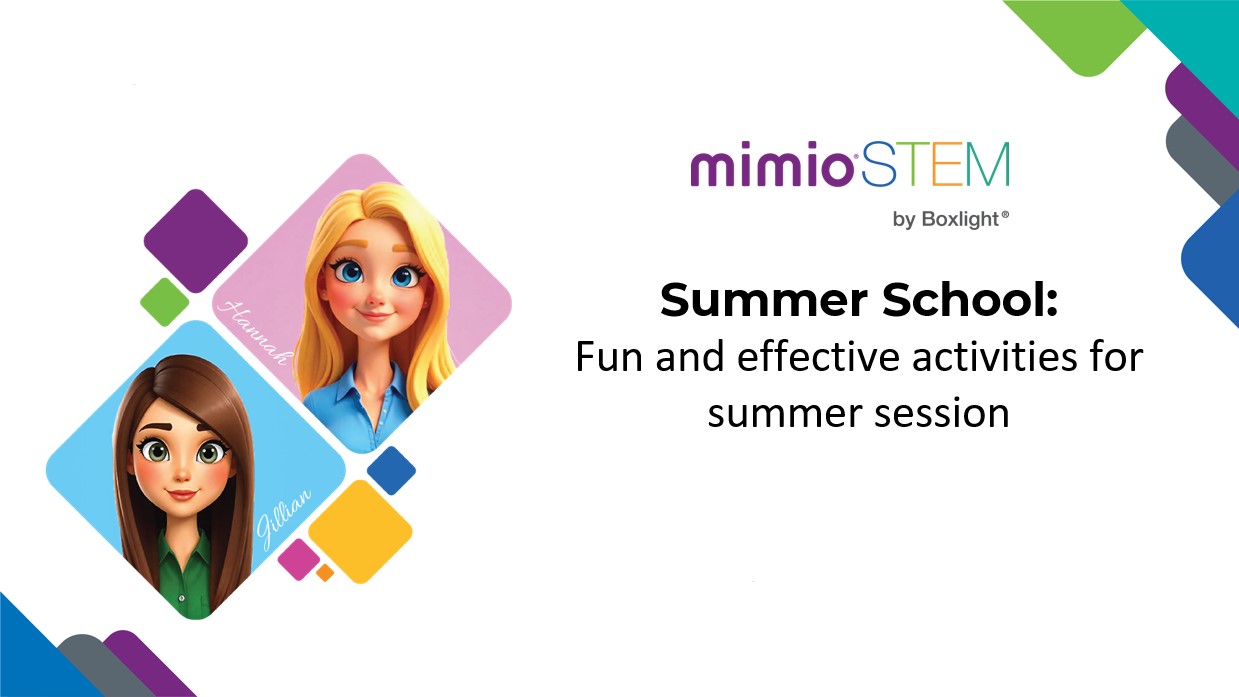 Hannah

Gillian

mimio®STEM
by Boxlight®

Summer School:
Fun and effective activities for summer session